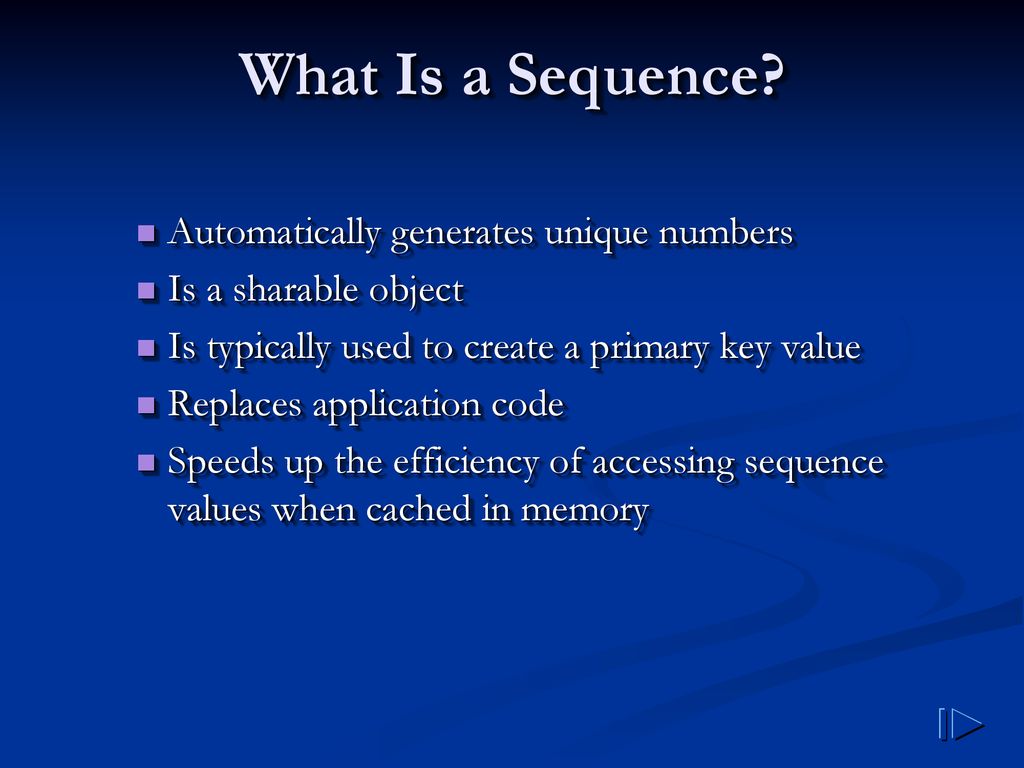 What Is a Sequence?

- Automatically generates unique numbers
- Is a sharable object
- Is typically used to create a primary key value
- Replaces application code
- Speeds up the efficiency of accessing sequence values when cached in memory